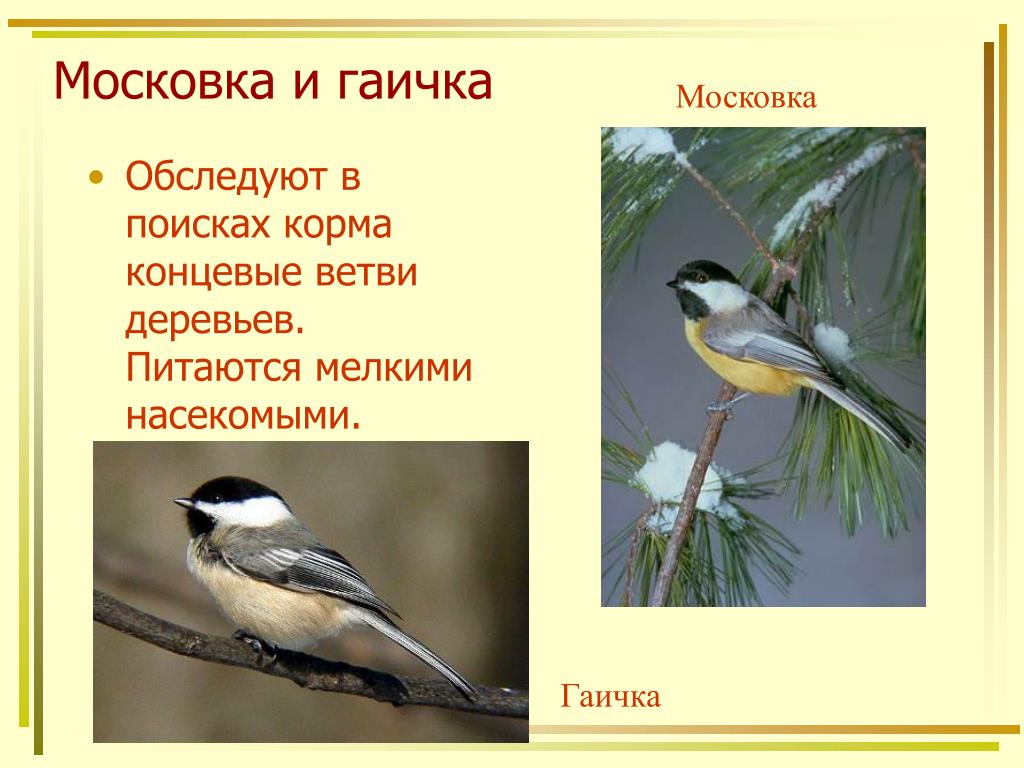 Московка и гаичка

Московка

• Обследуют в поисках корма концевые ветви деревьев. Питаются мелкими насекомыми.

Гаичка